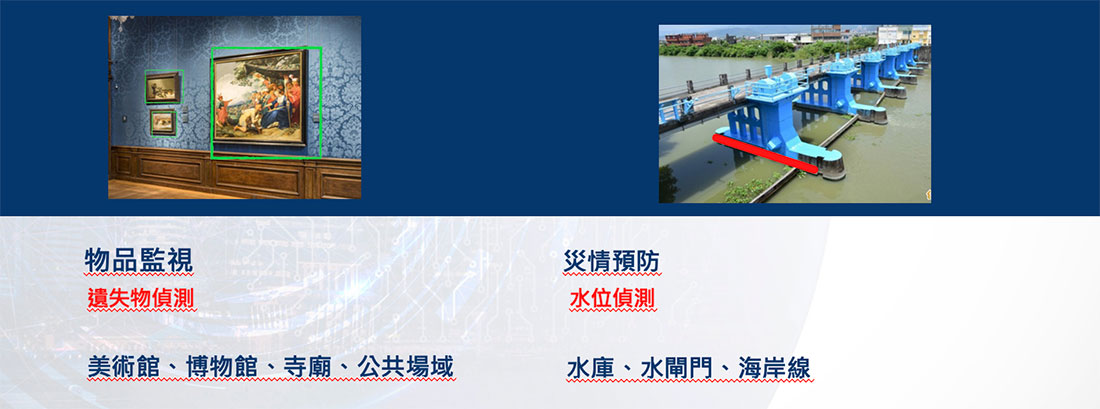 物品監視

遺失物偵測

美術館、博物館、寺廟、公共場域

災情預防

水位偵測

水庫、水閘門、海岸線